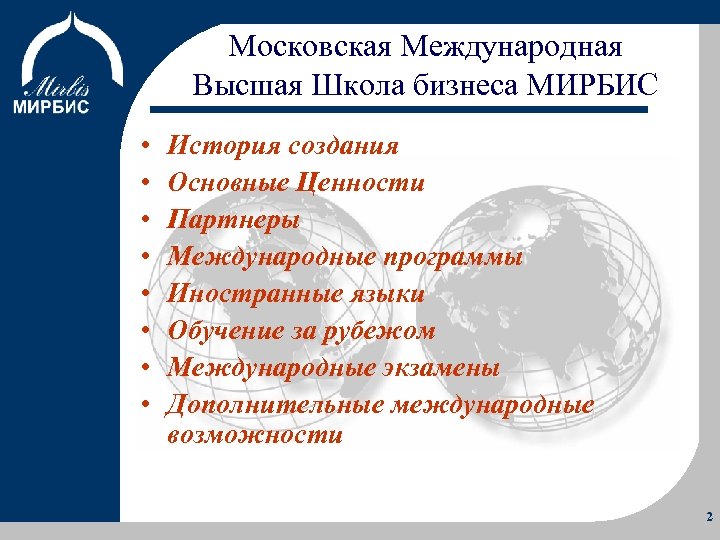 Mirbis
МИРБИС

Московская Международная Высшая Школа бизнеса МИРБИС

• История создания
• Основные Ценности
• Партнеры
• Международные программы
• Иностранные языки
• Обучение за рубежом
• Международные экзамены
• Дополнительные международные возможности

2